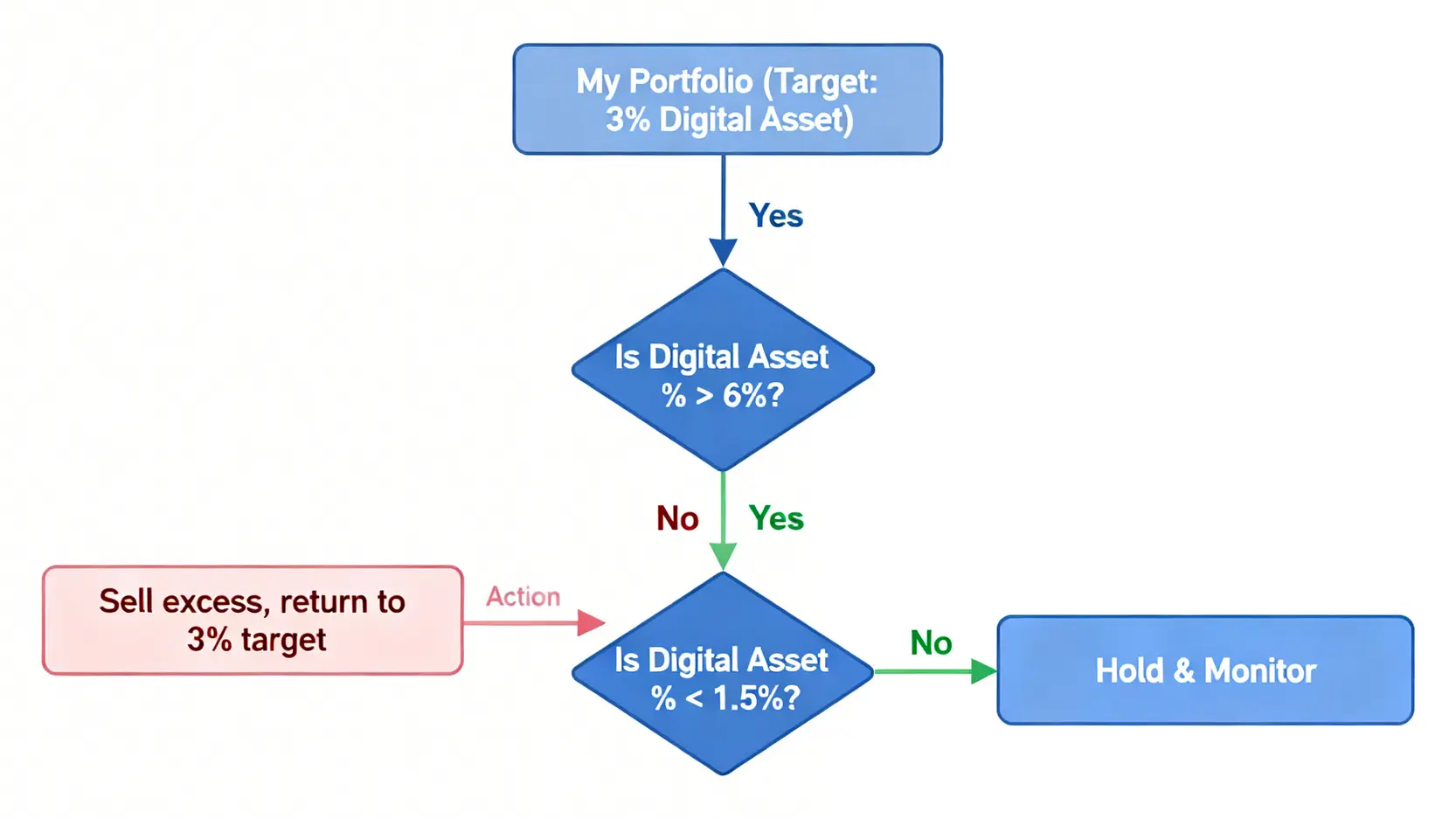 My Portfolio (Target: 3% Digital Asset)

Yes

Is Digital Asset % > 6%?

No

Yes

Sell excess, return to 3% target

Action

Is Digital Asset % < 1.5%?

No

Hold & Monitor